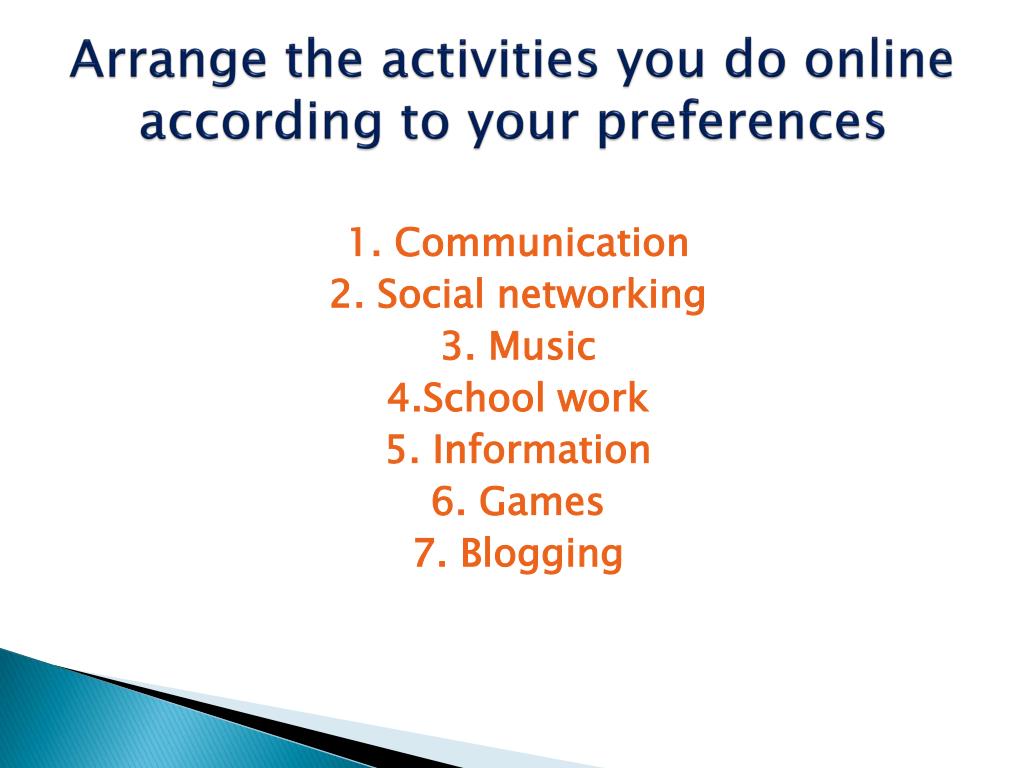 Arrange the activities you do online according to your preferences

1. Communication
2. Social networking
3. Music
4.School work
5. Information
6. Games
7. Blogging